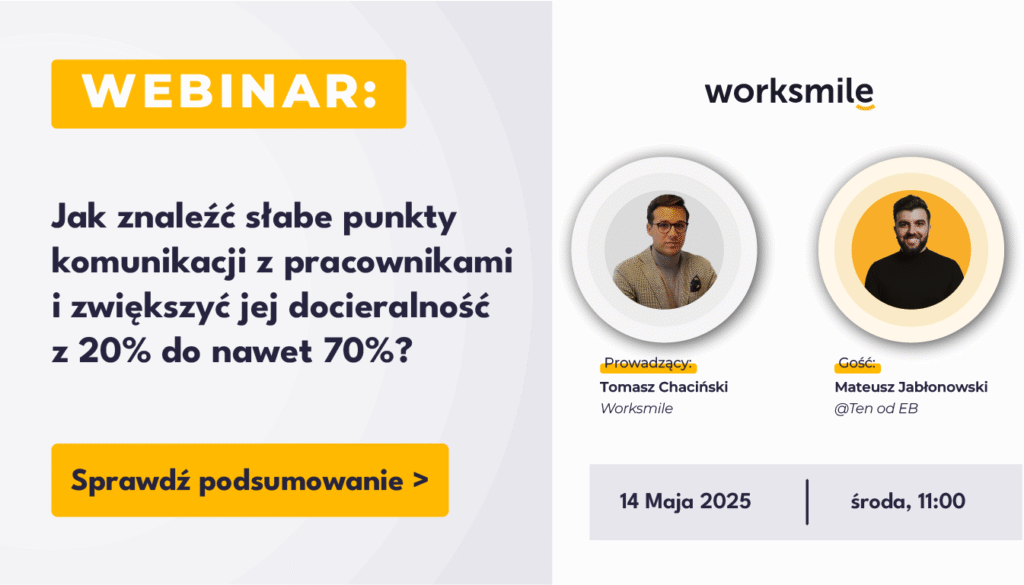 WEBINAR:

Jak znaleźć słabe punkty komunikacji z pracownikami i zwiększyć jej docieralność z 20% do nawet 70%?

Sprawdź podsumowanie >

worksmile

Prowadzący:
Tomasz Chaciński
Worksmile

Gość:
Mateusz Jabłonowski
@Ten od EB

14 Maja 2025

środa, 11:00